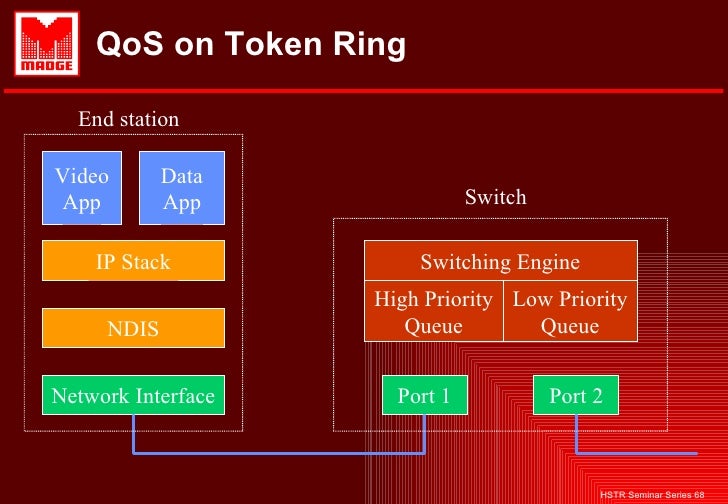 MADGE

QoS on Token Ring

End station

Video App

Data App

IP Stack

NDIS

Network Interface

Switch

Switching Engine

High Priority Queue

Low Priority Queue

Port 1

Port 2

HSTR Seminar Series 68